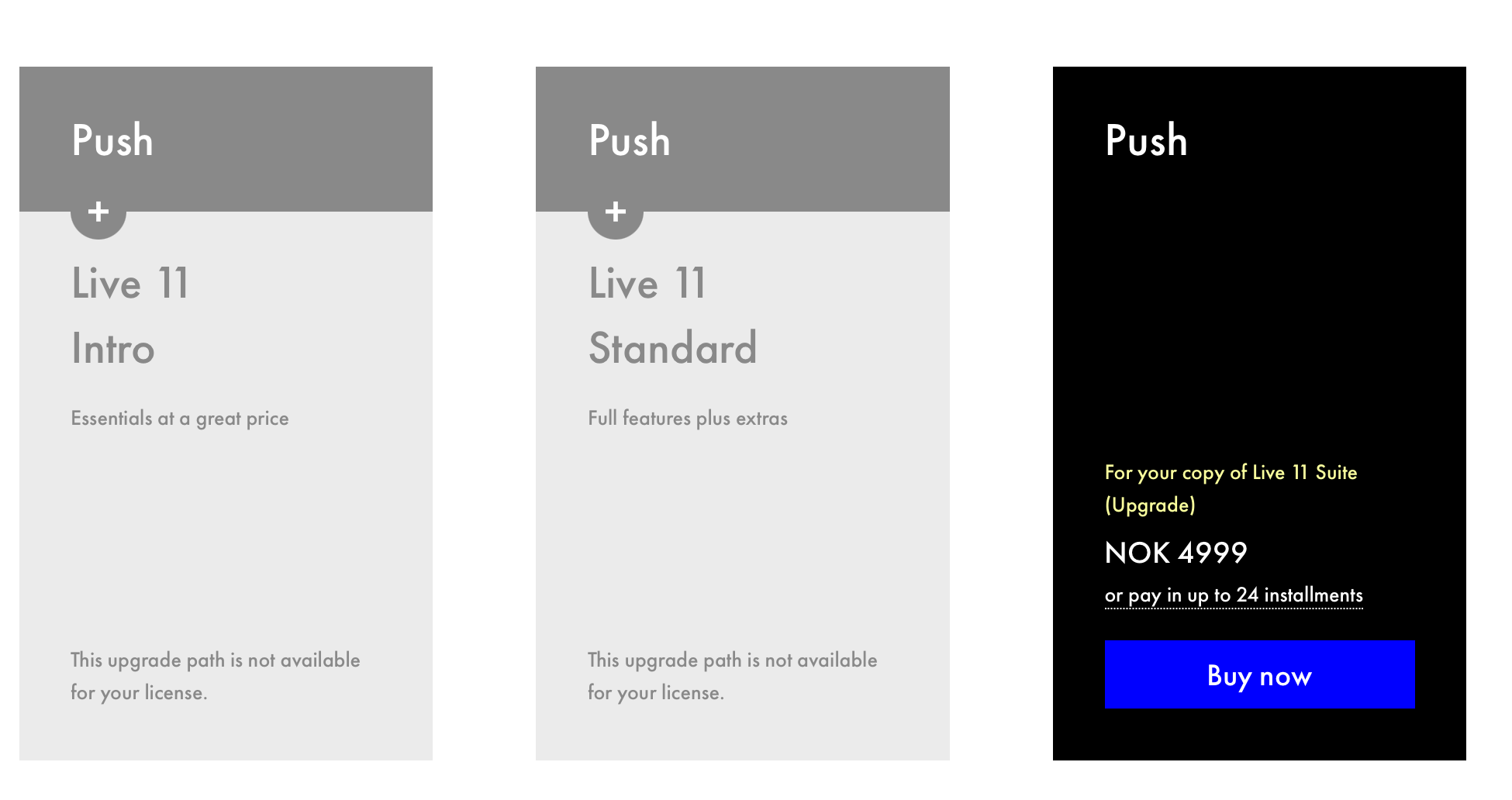 Push

+

Live 11

Intro

Essentials at a great price

This upgrade path is not available for your license.

Push

+

Live 11

Standard

Full features plus extras

This upgrade path is not available for your license.

Push

For your copy of Live 11 Suite (Upgrade)

NOK 4999

or pay in up to 24 installments

Buy now